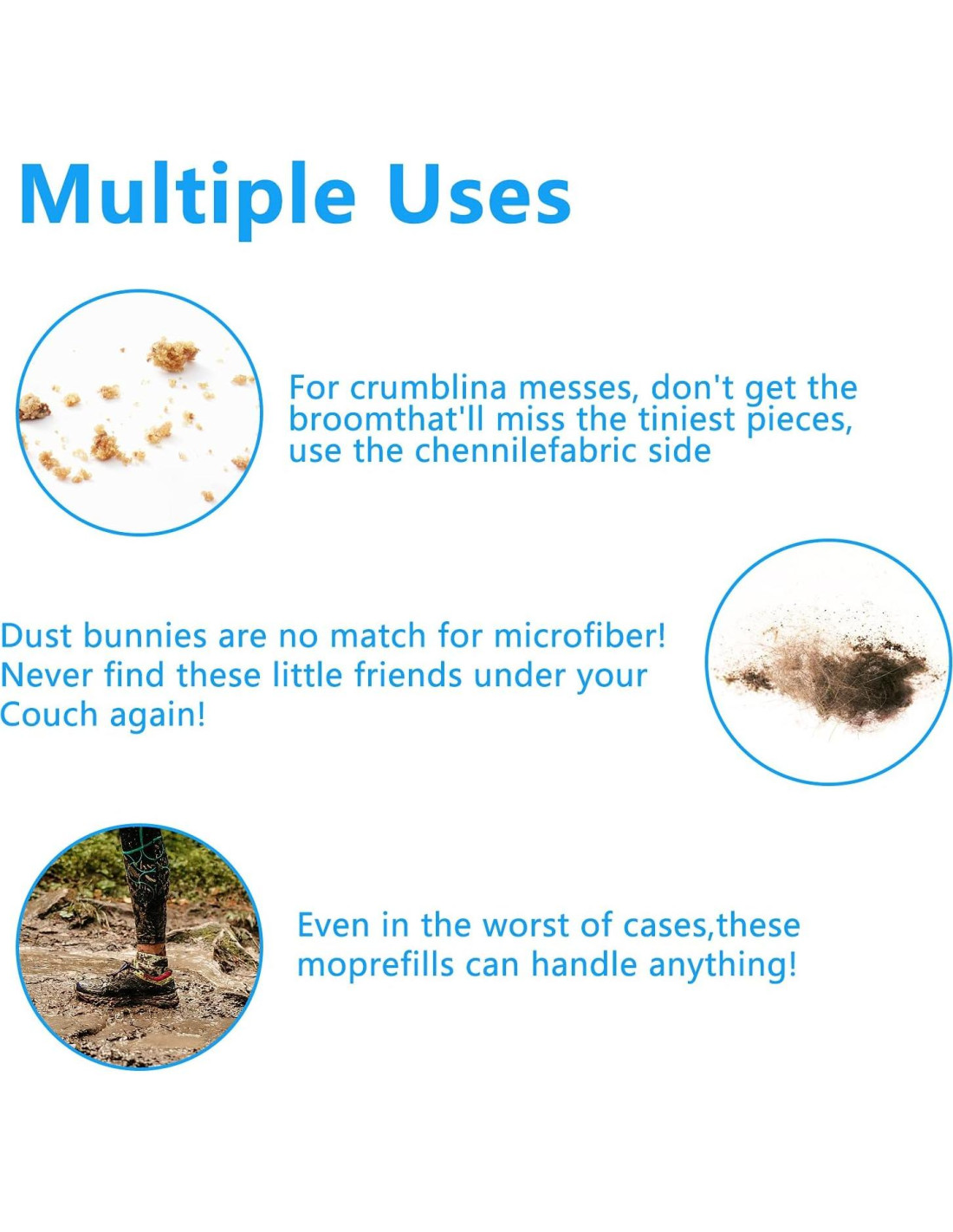 Multiple Uses

For crumblina messes, don't get the broomthat'll miss the tiniest pieces, use the chennilefabric side

Dust bunnies are no match for microfiber! Never find these little friends under your Couch again!

Even in the worst of cases,these moprefills can handle anything!